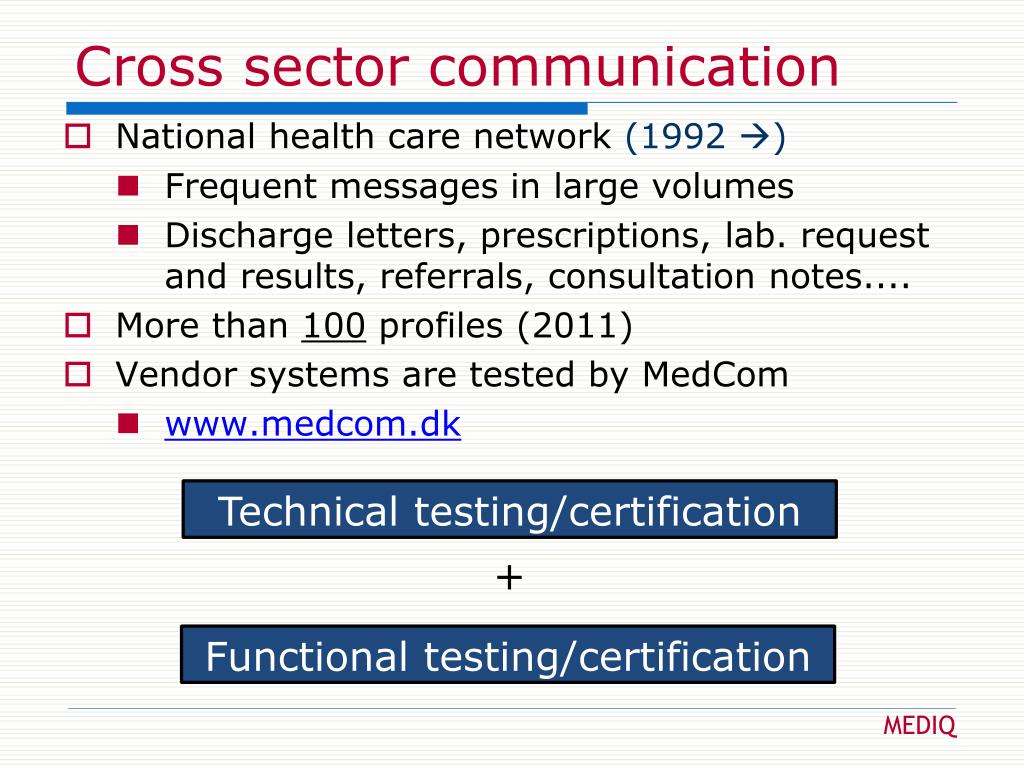 Cross sector communication

National health care network (1992 →)

Frequent messages in large volumes

Discharge letters, prescriptions, lab. request and results, referrals, consultation notes....

More than 100 profiles (2011)

Vendor systems are tested by MedCom

www.medcom.dk

Technical testing/certification

+

Functional testing/certification

MEDIQ